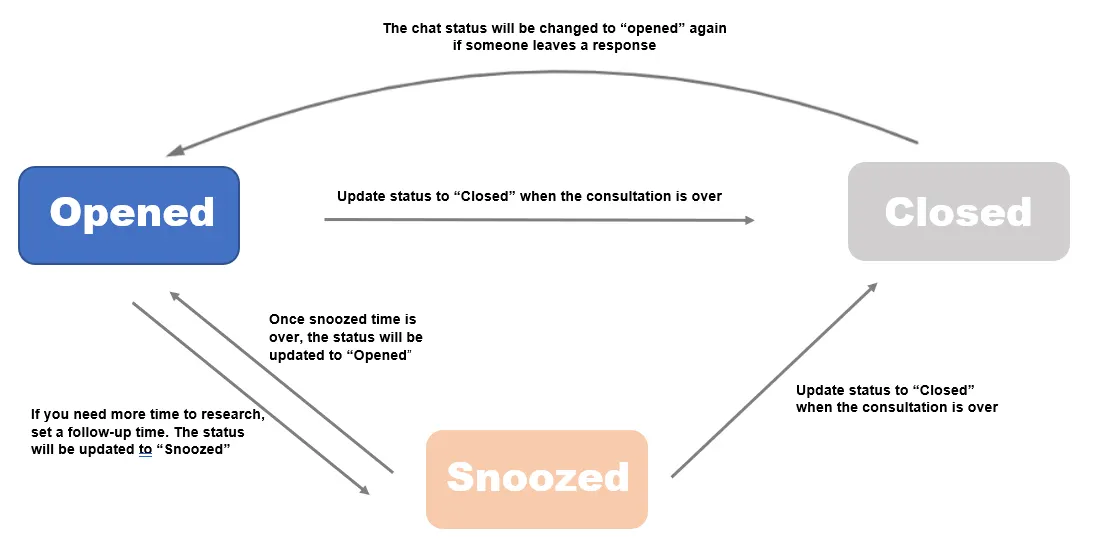 The chat status will be changed to “opened” again if someone leaves a response

Opened

Update status to “Closed” when the consultation is over

Closed

Once snoozed time is over, the status will be updated to “Opened”

If you need more time to research, set a follow-up time. The status will be updated to “Snoozed”

Update status to “Closed” when the consultation is over

Snoozed